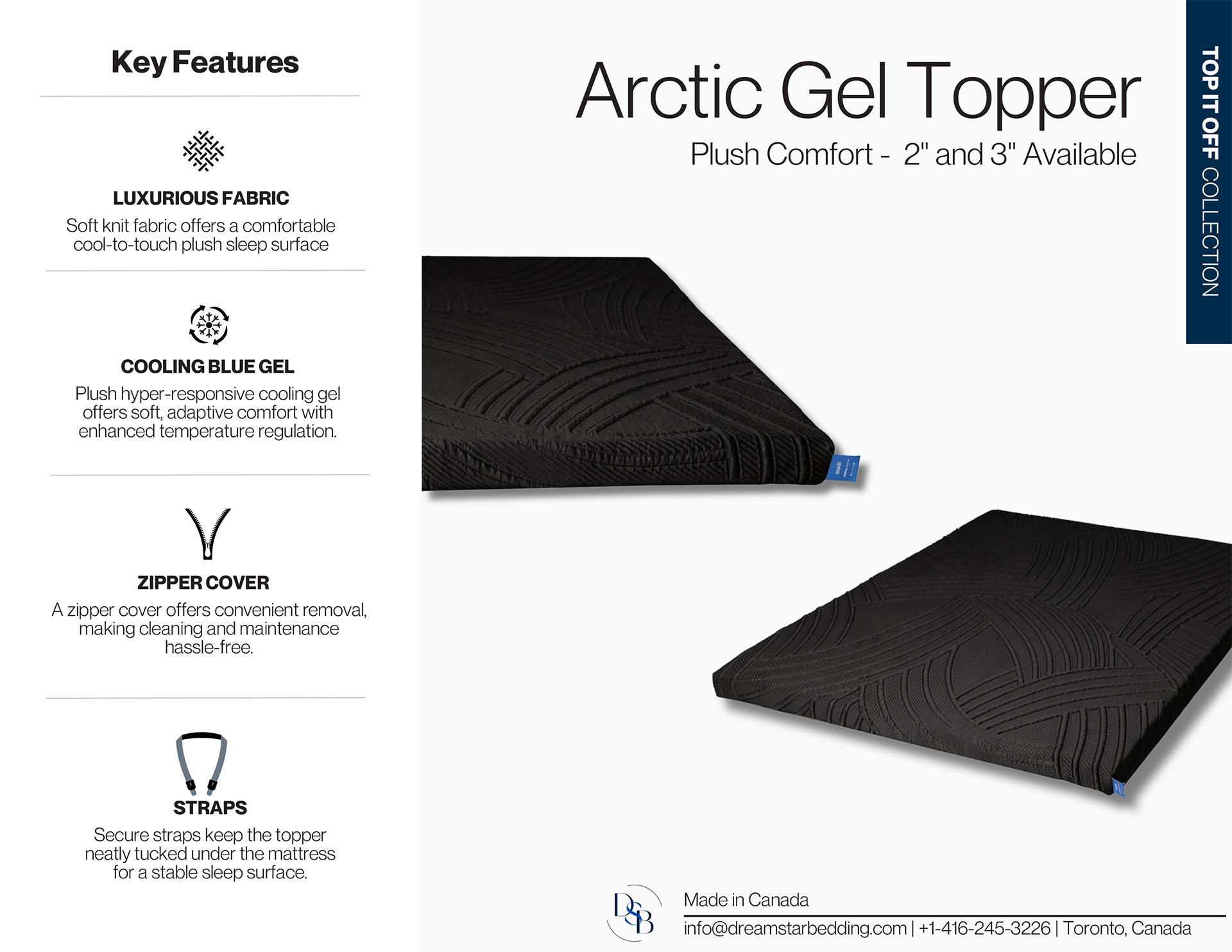 Key Features

LUXURIOUS FABRIC
Soft knit fabric offers a comfortable cool-to-touch plush sleep surface

COOLING BLUE GEL
Plush hyper-responsive cooling gel offers soft, adaptive comfort with enhanced temperature regulation.

ZIPPER COVER
A zipper cover offers convenient removal, making cleaning and maintenance hassle-free.

STRAPS
Secure straps keep the topper neatly tucked under the mattress for a stable sleep surface.

Arctic Gel Topper
Plush Comfort - 2" and 3" Available

TOP IT OFF COLLECTION

DSB

Made in Canada
info@dreamstarbedding.com | +1-416-245-3226 | Toronto, Canada